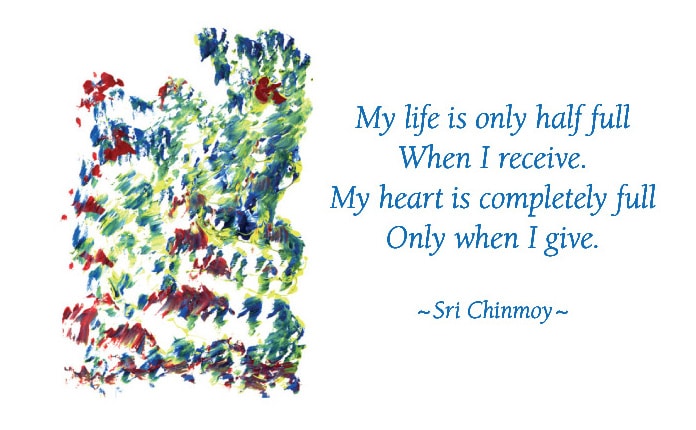 My life is only half full
When I receive.
My heart is completely full
Only when I give.

~Sri Chinmoy~